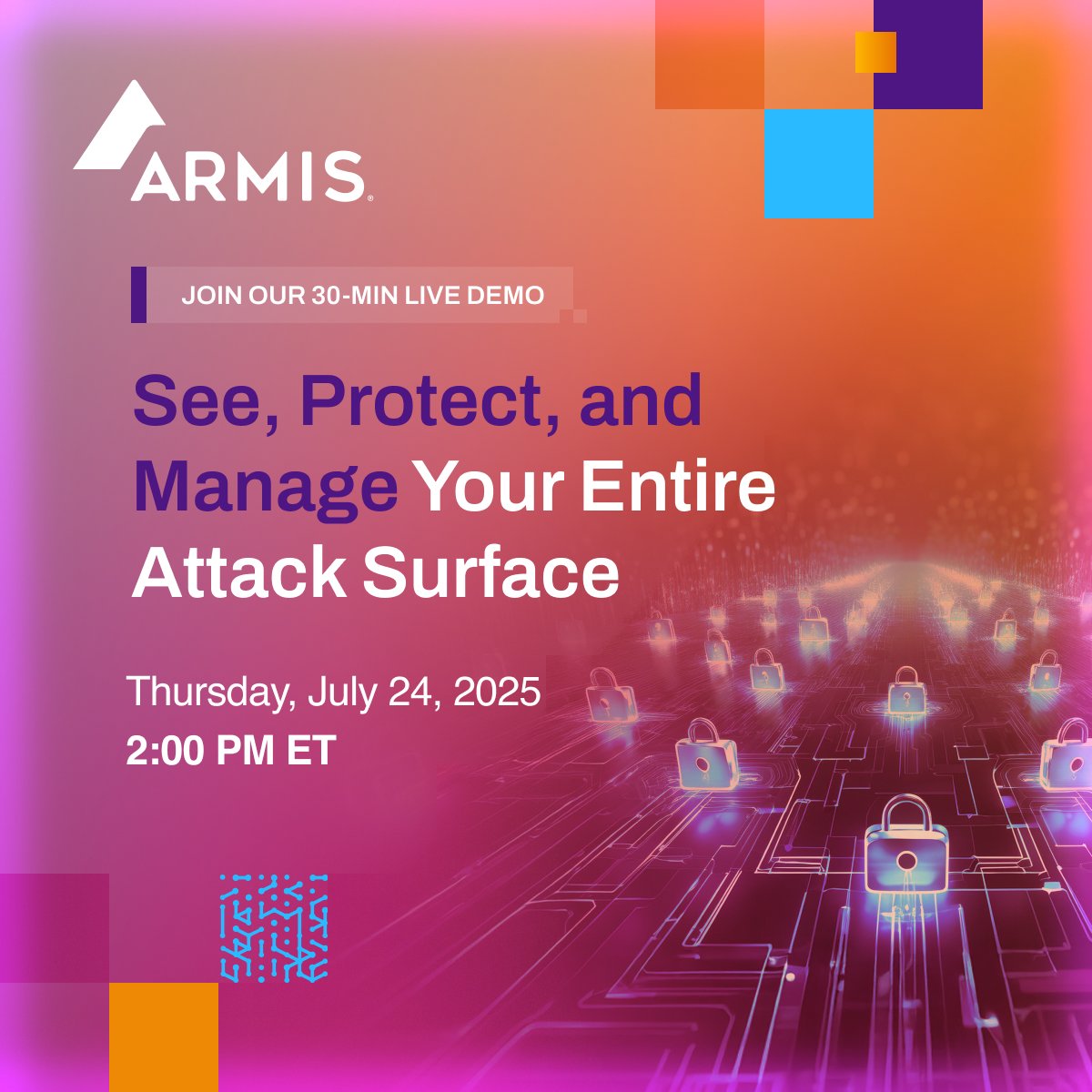 ARMIS®

JOIN OUR 30-MIN LIVE DEMO

See, Protect, and Manage Your Entire Attack Surface

Thursday, July 24, 2025
2:00 PM ET